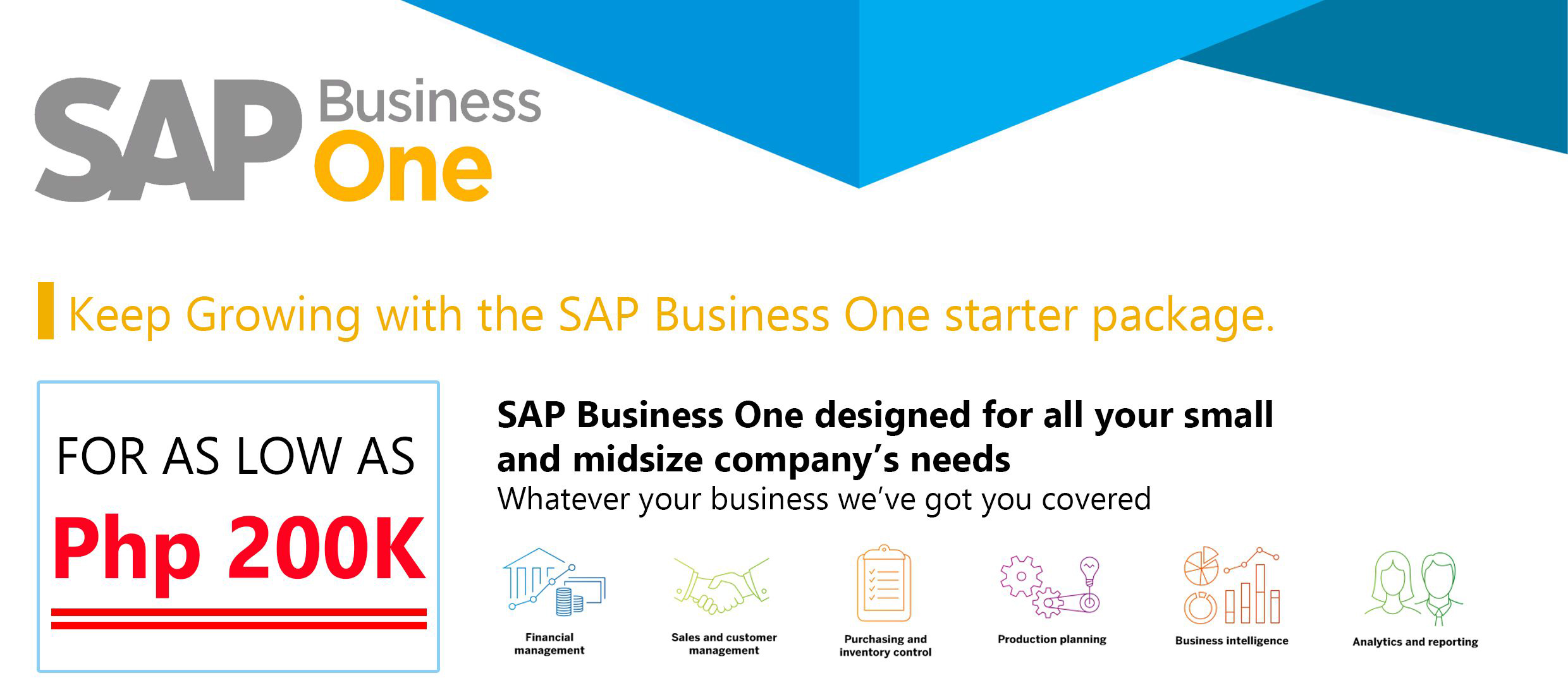 SAP Business One

Keep Growing with the SAP Business One starter package.

FOR AS LOW AS
Php 200K

SAP Business One designed for all your small and midsize company's needs
Whatever your business we've got you covered

Financial management
Sales and customer management
Purchasing and inventory control
Production planning
Business intelligence
Analytics and reporting